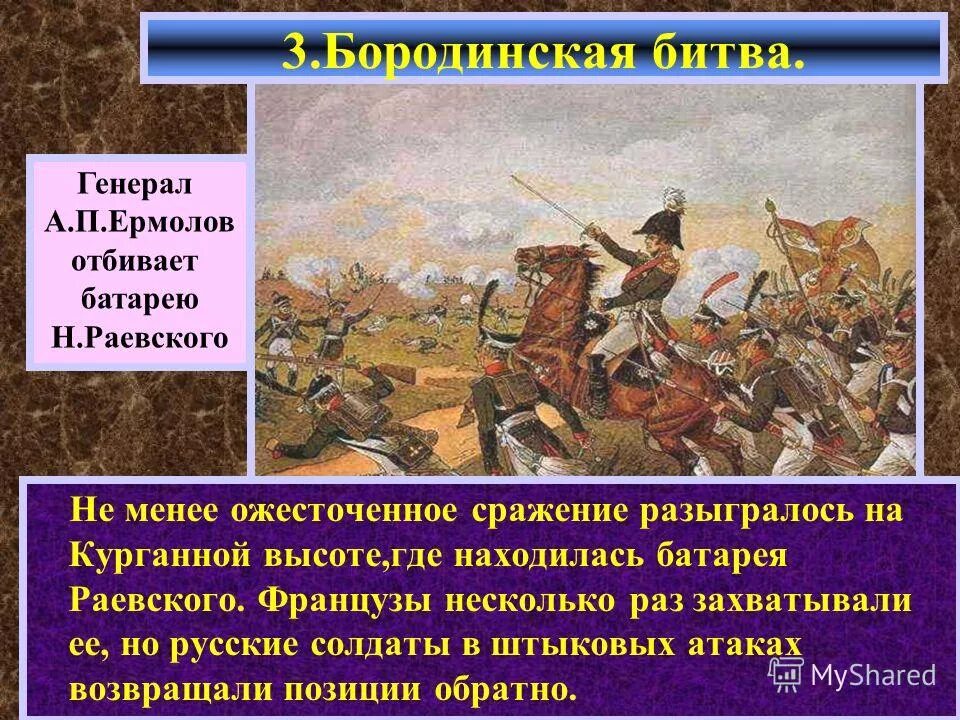 3.Бородинская битва.

Генерал А.П.Ермолов отбивает батарею Н.Раевского

Не менее ожесточенное сражение разыгралось на Курганной высоте,где находилась батарея Раевского. Французы несколько раз захватывали ее, но русские солдаты в штыковых атаках возвращали позиции обратно.

MyShared